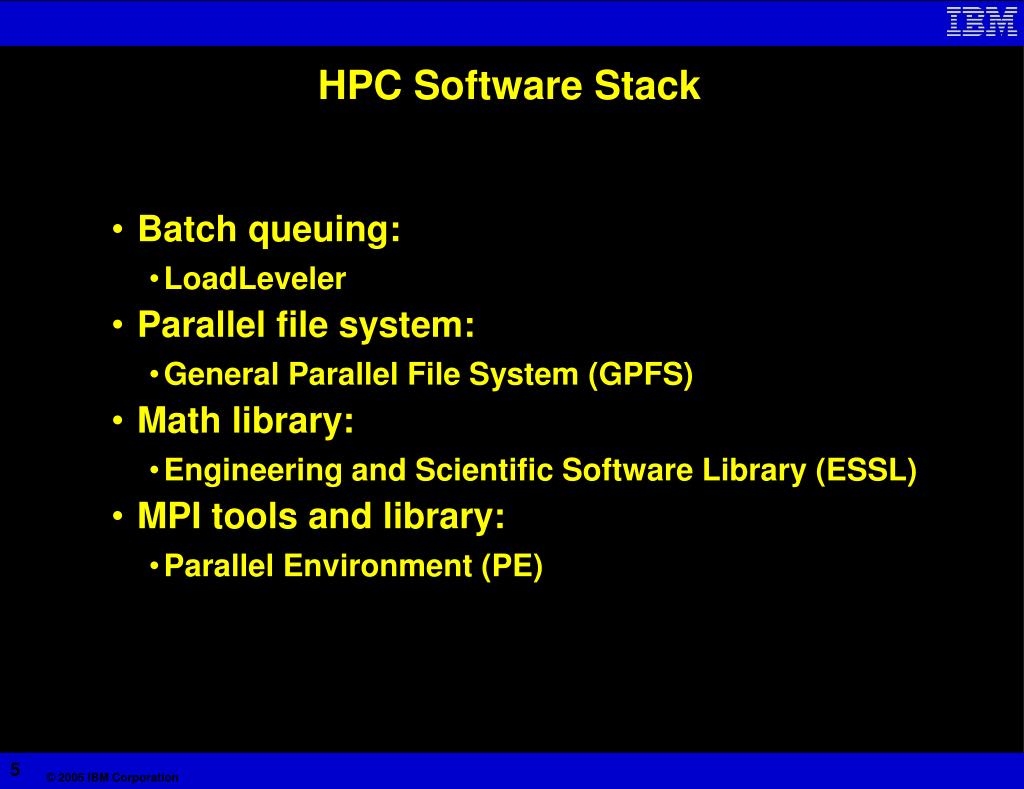 IBM

HPC Software Stack

• Batch queuing:
 • LoadLeveler
• Parallel file system:
 • General Parallel File System (GPFS)
• Math library:
 • Engineering and Scientific Software Library (ESSL)
• MPI tools and library:
 • Parallel Environment (PE)

5

© 2005 IBM Corporation